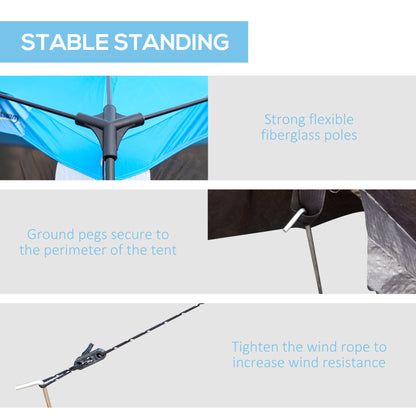 STABLE STANDING

Strong flexible fiberglass poles

Ground pegs secure to the perimeter of the tent

Tighten the wind rope to increase wind resistance